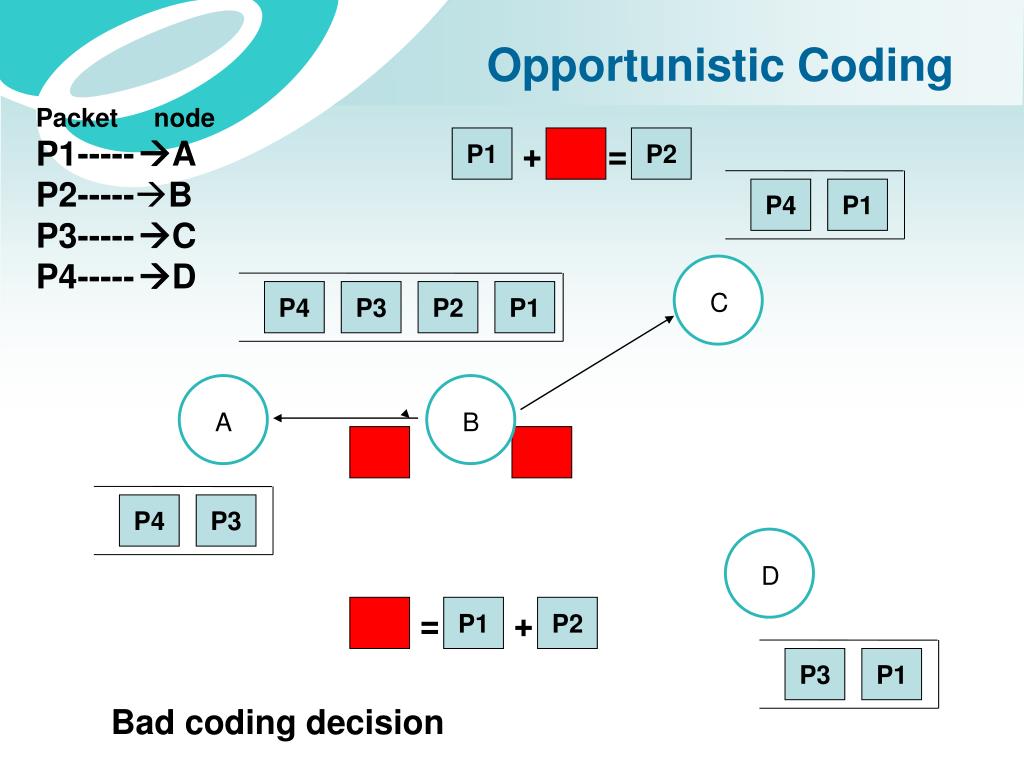 Opportunistic Coding

Packet node
P1-----→A
P2-----→B
P3-----→C
P4-----→D

P1 + = P2

P4 P1

P4 P3 P2 P1

C

A

B

P4 P3

D

= P1 + P2

P3 P1

Bad coding decision